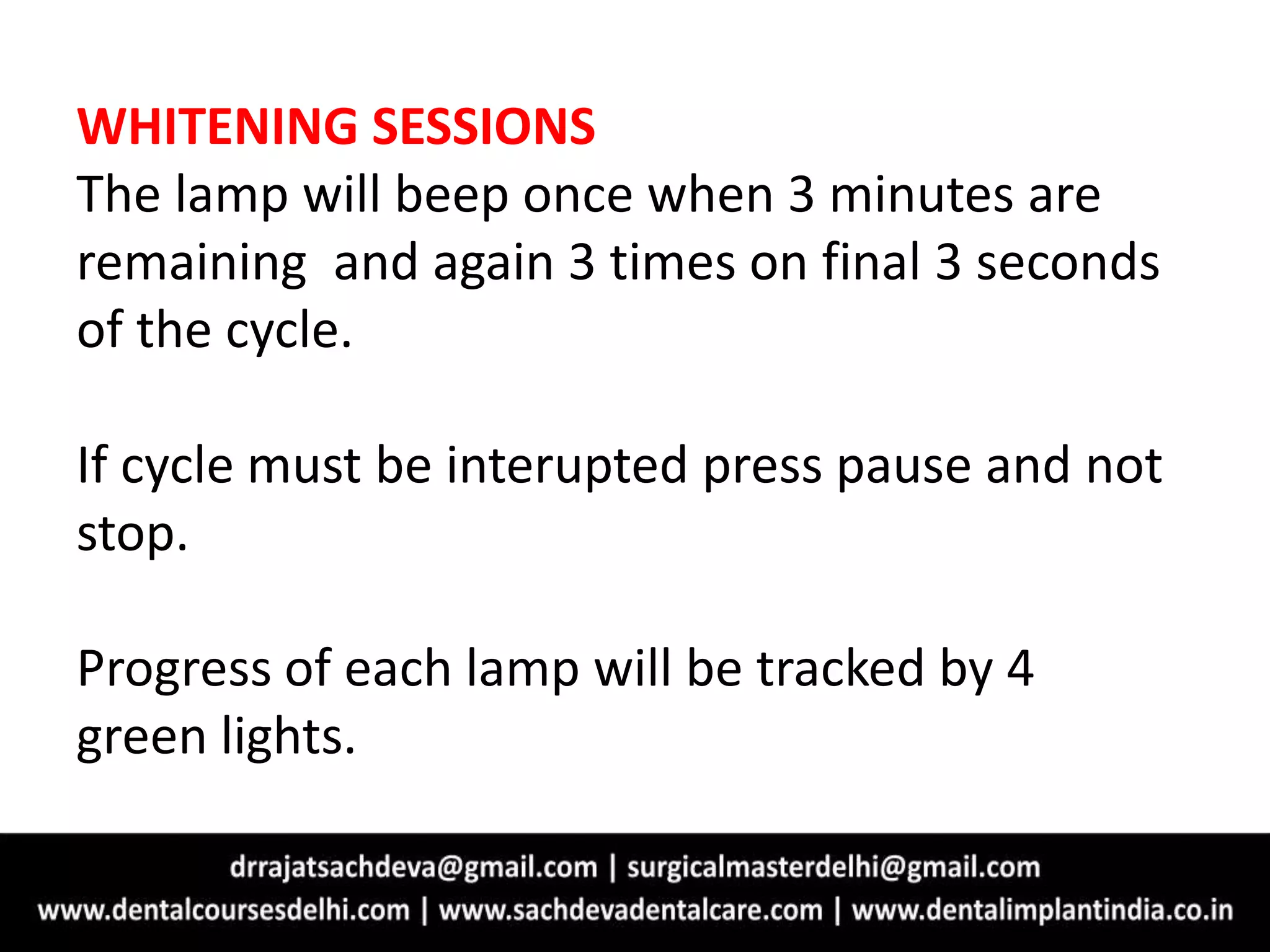 WHITENING SESSIONS
The lamp will beep once when 3 minutes are remaining  and again 3 times on final 3 seconds of the cycle.

If cycle must be interupted press pause and not stop.

Progress of each lamp will be tracked by 4 green lights.

drrajatsachdeva@gmail.com | surgicalmasterdelhi@gmail.com
www.dentalcoursesdelhi.com | www.sachdevadentalcare.com | www.dentalimplantindia.co.in